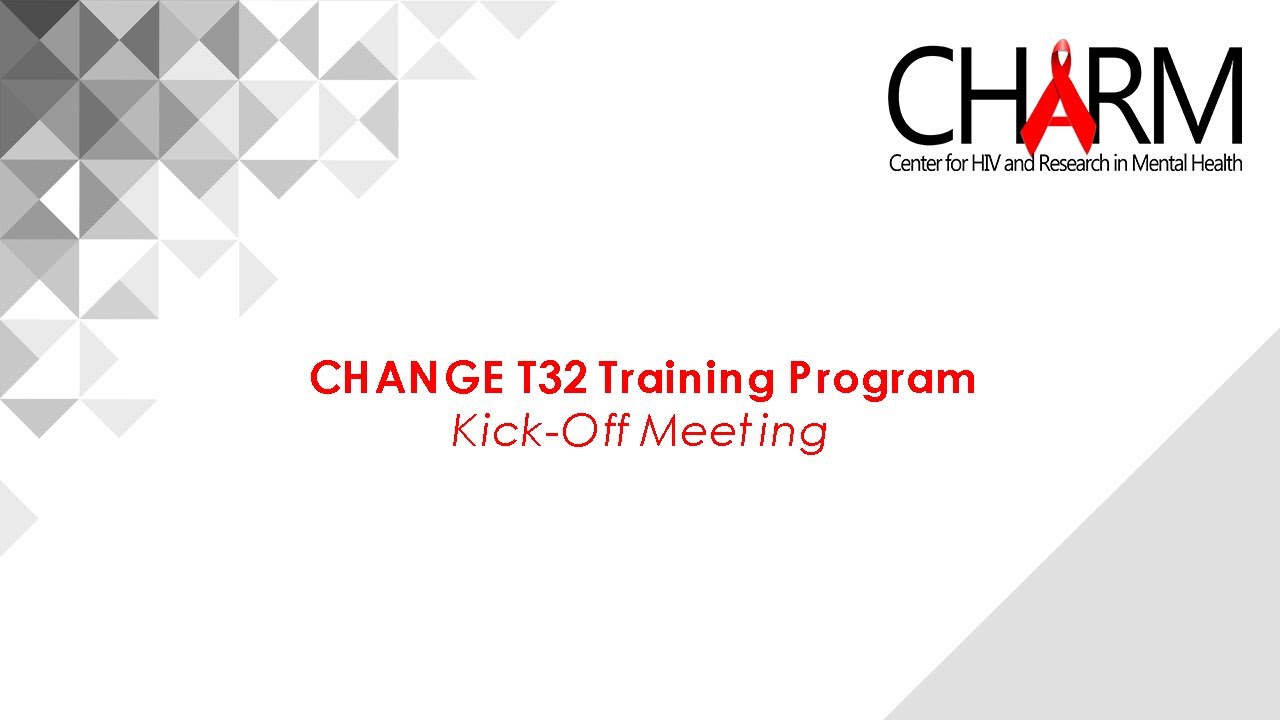 CHARM
Center for HIV and Research in Mental Health

CHANGE T32 Training Program
Kick-Off Meeting